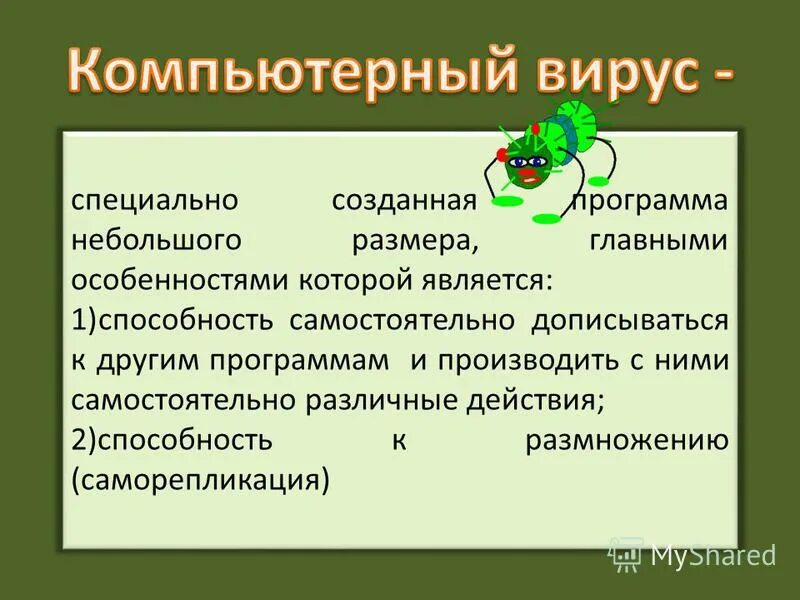 Компьютерный вирус -

специально созданная программа небольшого размера, главными особенностями которой является:
1)способность самостоятельно дописываться к другим программам и производить с ними самостоятельно различные действия;
2)способность к размножению (саморепликация)

MyShared